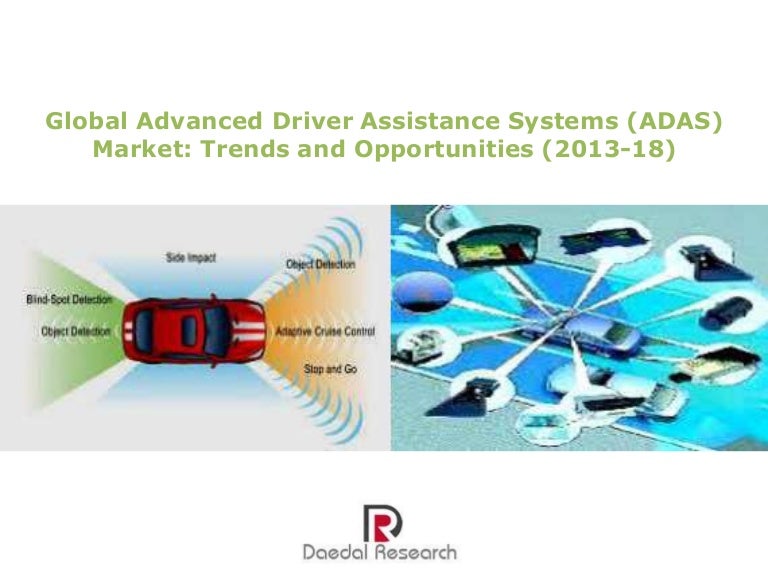 Global Advanced Driver Assistance Systems (ADAS) Market: Trends and Opportunities (2013-18)

Side Impact

Object Detection

Blind-Spot Detection

Object Detection

Adaptive Cruise Control

Stop and Go

Daedal Research